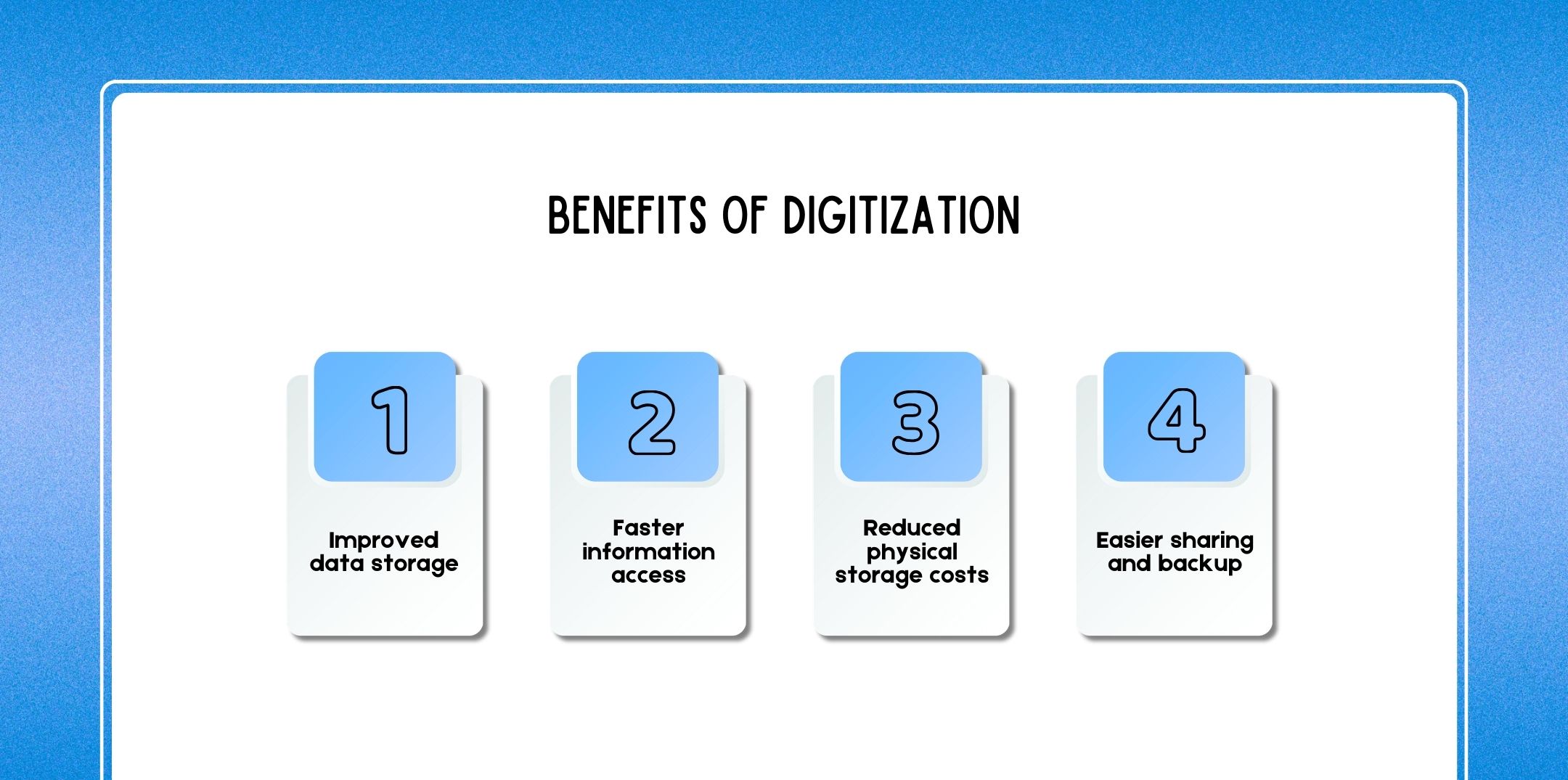 BENEFITS OF DIGITIZATION

1

Improved data storage

2

Faster information access

3

Reduced physical storage costs

4

Easier sharing and backup